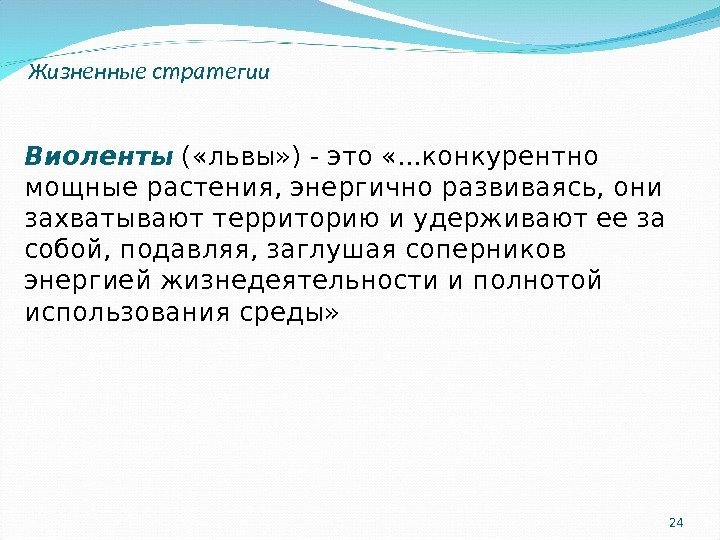 Жизненные стратегии

Виоленты («львы») - это «...конкурентно мощные растения, энергично развиваясь, они захватывают территорию и удерживают ее за собой, подавляя, заглушая соперников энергией жизнедеятельности и полнотой использования среды»

24